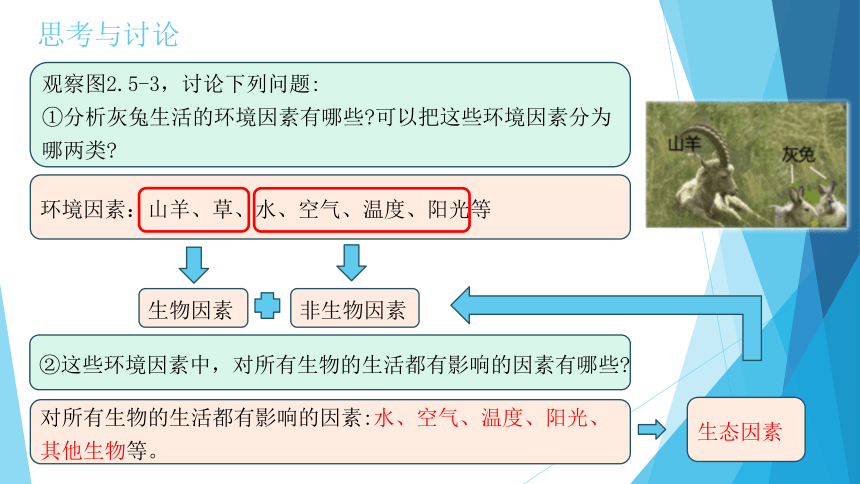 思考与讨论

观察图2.5-3，讨论下列问题：
①分析灰兔生活的环境因素有哪些?可以把这些环境因素分为哪两类?

山羊

灰兔

环境因素：山羊、草、水、空气、温度、阳光等

生物因素

非生物因素

②这些环境因素中，对所有生物的生活都有影响的因素有哪些?

对所有生物的生活都有影响的因素:水、空气、温度、阳光、其他生物等。

生态因素